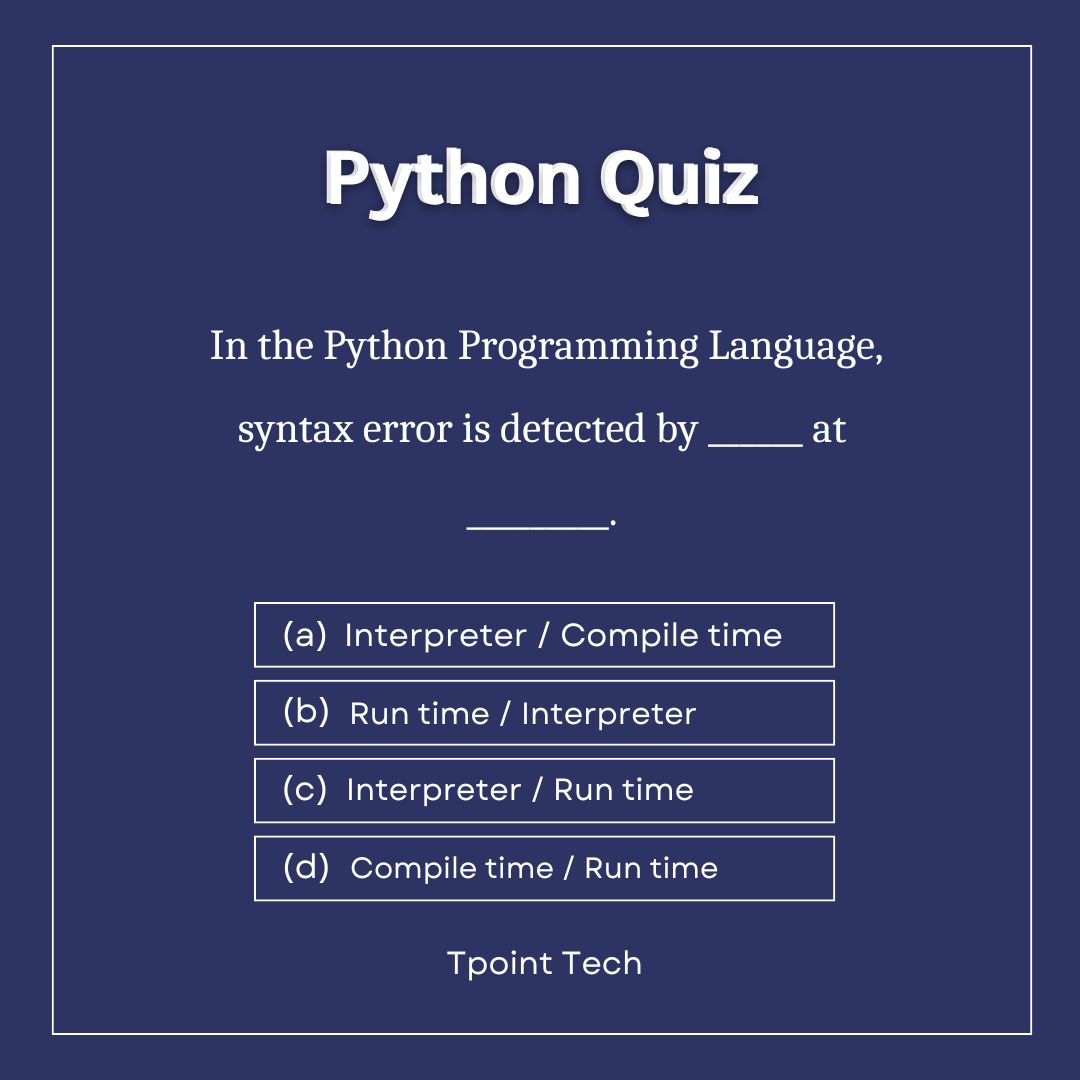 Python Quiz

In the Python Programming Language, syntax error is detected by _____ at _______.

(a) Interpreter / Compile time

(b) Run time / Interpreter

(c) Interpreter / Run time

(d) Compile time / Run time

Tpoint Tech